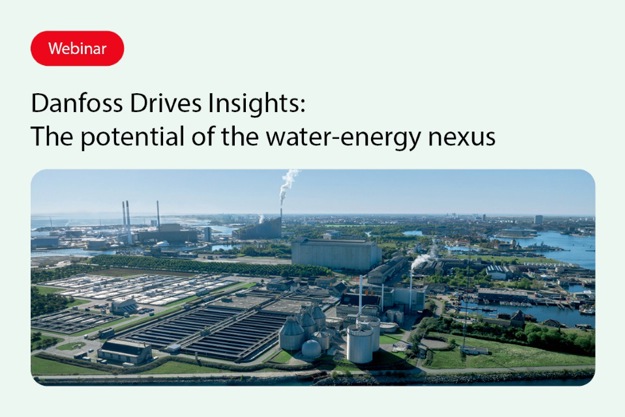 Webinar

Danfoss Drives Insights:
The potential of the water-energy nexus